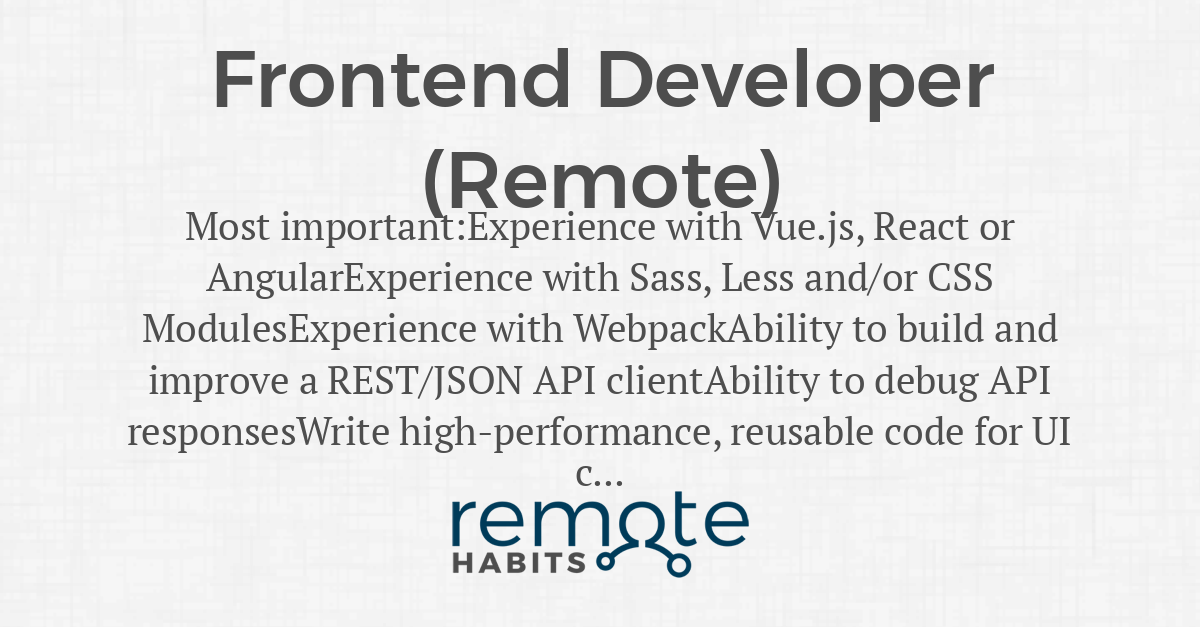 Frontend Developer (Remote)

Most important:Experience with Vue.js, React or AngularExperience with Sass, Less and/or CSS ModulesExperience with WebpackAbility to build and improve a REST/JSON API clientAbility to debug API responsesWrite high-performance, reusable code for UI c...

remote
HABITS